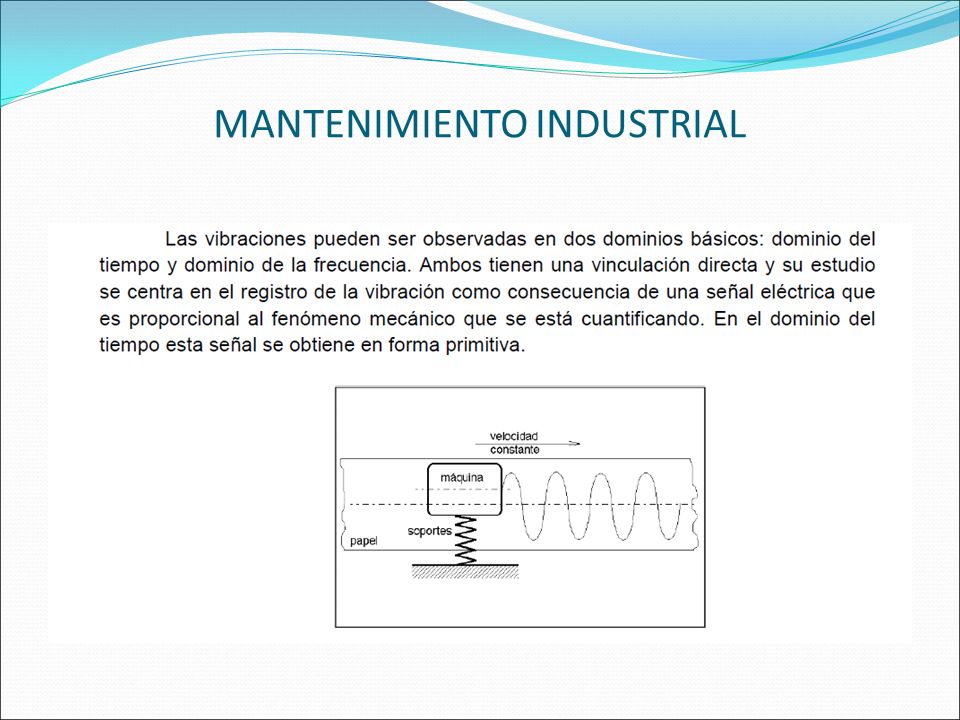 MANTENIMIENTO INDUSTRIAL

Las vibraciones pueden ser observadas en dos dominios básicos: dominio del tiempo y dominio de la frecuencia. Ambos tienen una vinculación directa y su estudio se centra en el registro de la vibración como consecuencia de una señal eléctrica que es proporcional al fenómeno mecánico que se está cuantificando. En el dominio del tiempo esta señal se obtiene en forma primitiva.

velocidad constante

máquina

soportes

papel